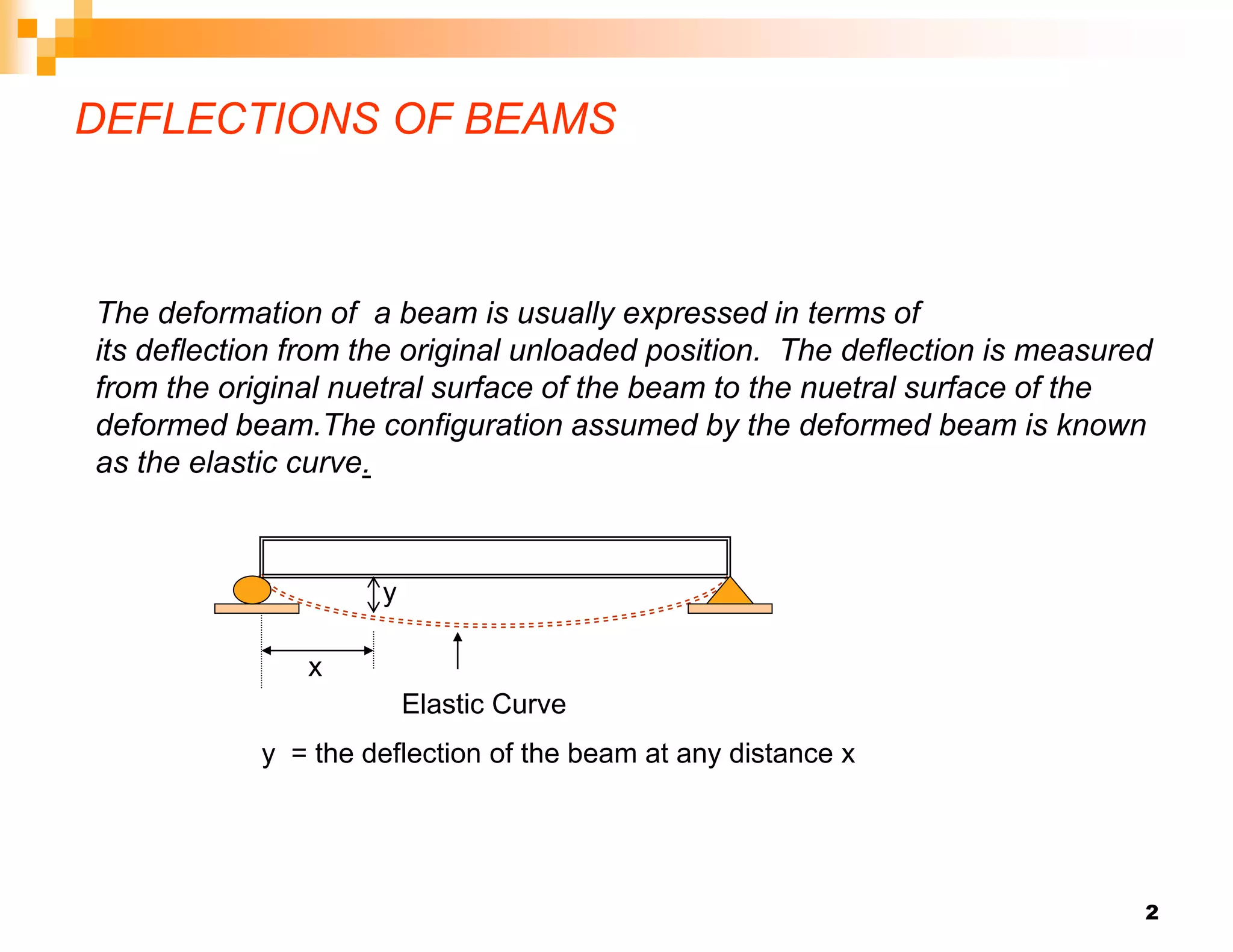 DEFLECTIONS OF BEAMS

The deformation of a beam is usually expressed in terms of its deflection from the original unloaded position. The deflection is measured from the original nuetral surface of the beam to the nuetral surface of the deformed beam.The configuration assumed by the deformed beam is known as the elastic curve.

y

x

Elastic Curve

y = the deflection of the beam at any distance x

2